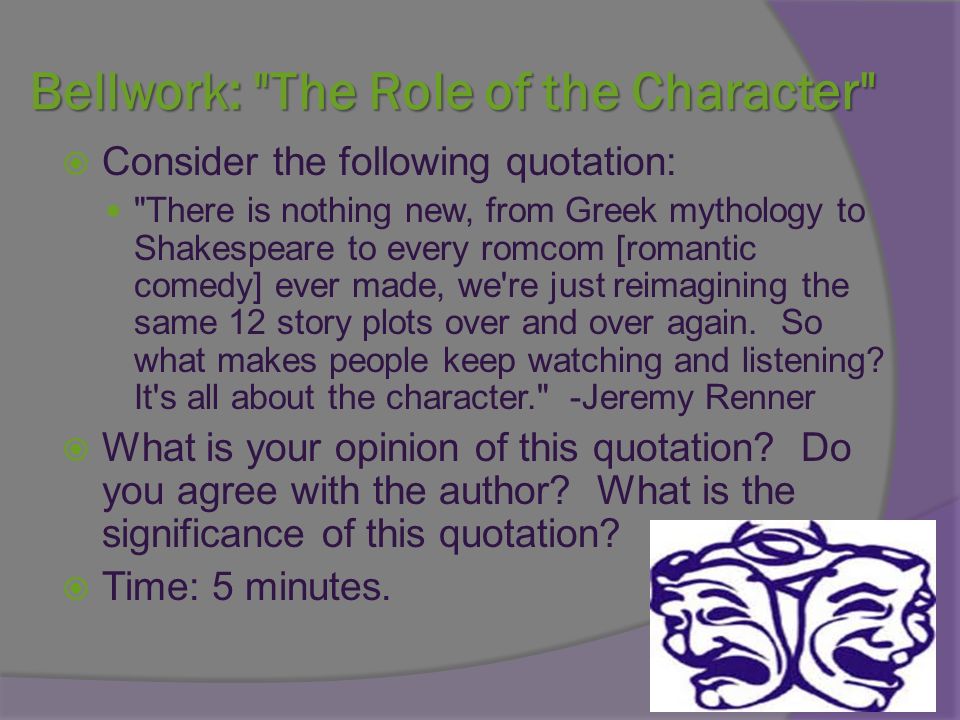 Bellwork: "The Role of the Character"

Consider the following quotation:

"There is nothing new, from Greek mythology to Shakespeare to every romcom [romantic comedy] ever made, we're just reimagining the same 12 story plots over and over again. So what makes people keep watching and listening? It's all about the character." -Jeremy Renner

What is your opinion of this quotation? Do you agree with the author? What is the significance of this quotation?

Time: 5 minutes.